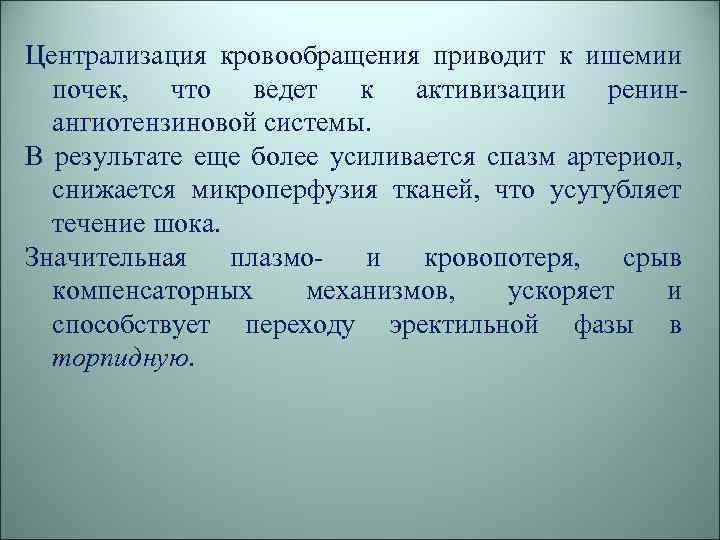 Централизация кровообращения приводит к ишемии почек, что ведет к активизации ренин-ангиотензиновой системы.

В результате еще более усиливается спазм артериол, снижается микроперфузия тканей, что усугубляет течение шока.

Значительная плазмо- и кровопотеря, срыв компенсаторных механизмов, ускоряет и способствует переходу эректильной фазы в торпидную.